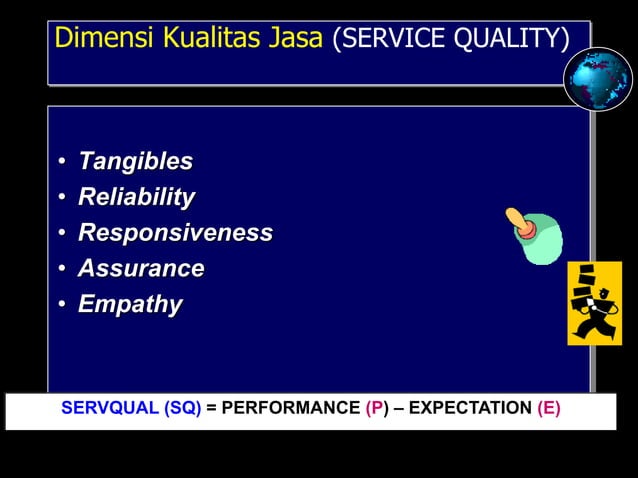 Dimensi Kualitas Jasa (SERVICE QUALITY)

• Tangibles
• Reliability
• Responsiveness
• Assurance
• Empathy

SERVQUAL (SQ) = PERFORMANCE (P) – EXPECTATION (E)